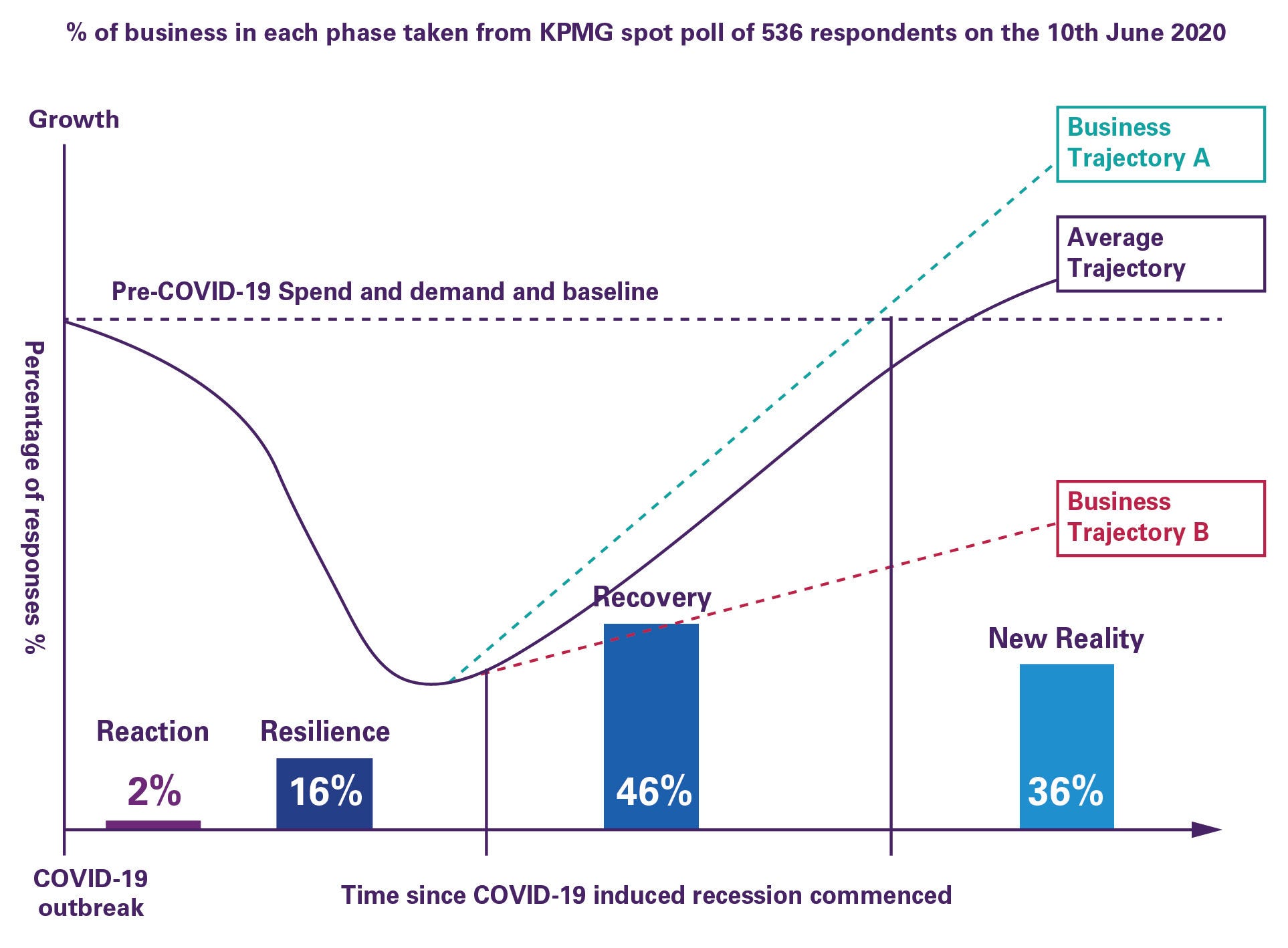 % of business in each phase taken from KPMG spot poll of 536 respondents on the 10th June 2020

Growth

Business Trajectory A

Average Trajectory

Pre-COVID-19 Spend and demand and baseline

Percentage of responses %

Business Trajectory B

Recovery

New Reality

Reaction

Resilience

2%

16%

46%

36%

COVID-19 outbreak

Time since COVID-19 induced recession commenced